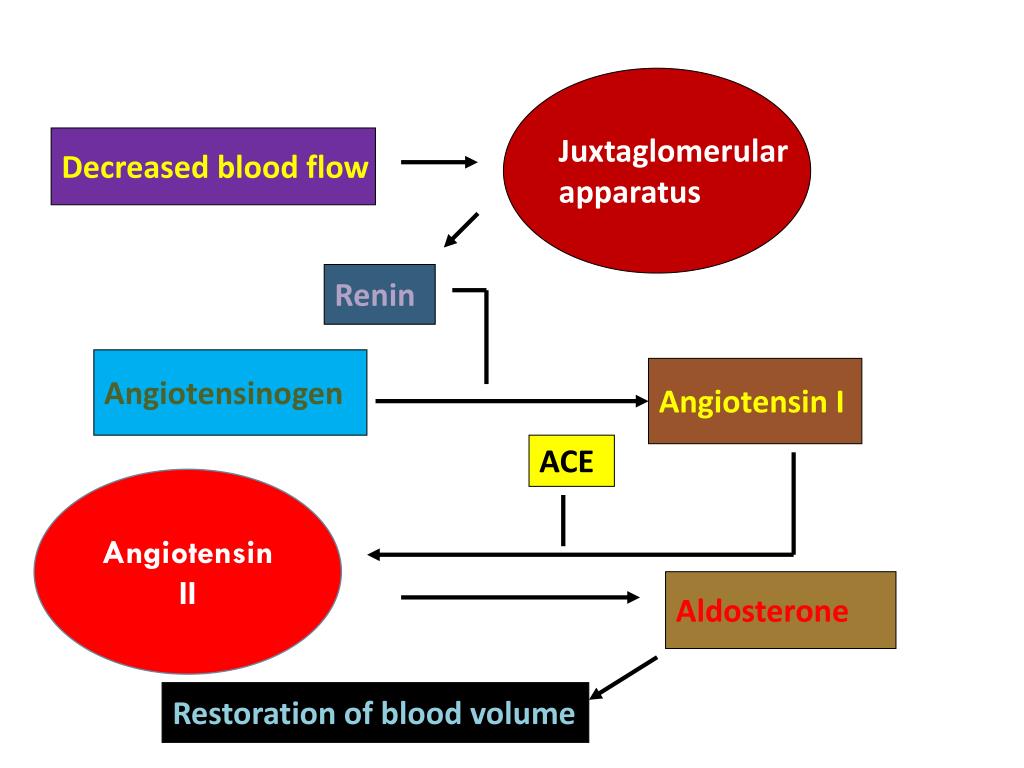 Decreased blood flow

Juxtaglomerular apparatus

Renin

Angiotensinogen

Angiotensin I

ACE

Angiotensin II

Aldosterone

Restoration of blood volume